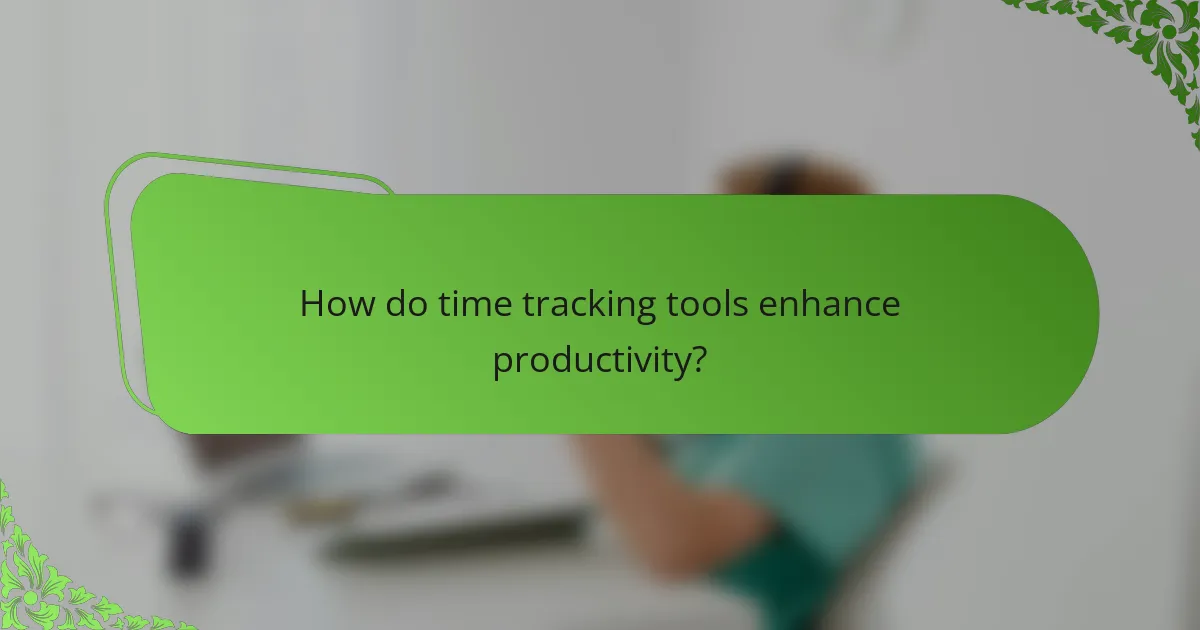 How do time tracking tools enhance productivity?